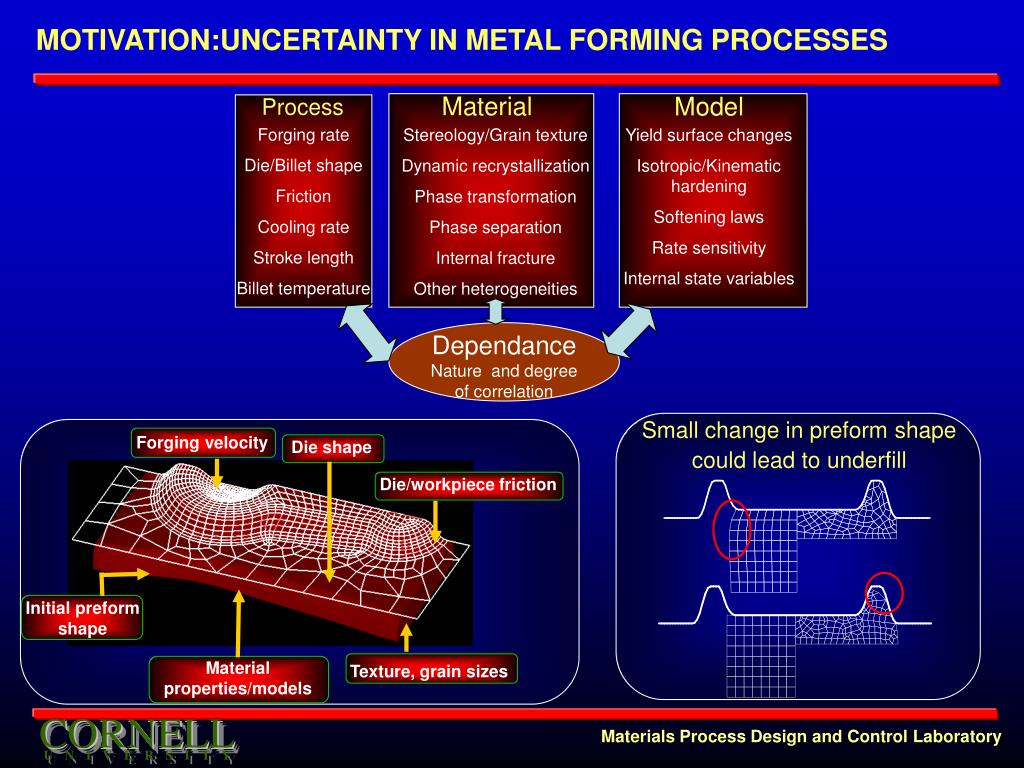 MOTIVATION:UNCERTAINTY IN METAL FORMING PROCESSES

Process
Forging rate
Die/Billet shape
Friction
Cooling rate
Stroke length
Billet temperature

Material
Stereology/Grain texture
Dynamic recrystallization
Phase transformation
Phase separation
Internal fracture
Other heterogeneities

Model
Yield surface changes
Isotropic/Kinematic hardening
Softening laws
Rate sensitivity
Internal state variables

Dependance
Nature and degree of correlation

Forging velocity
Die shape
Die/workpiece friction
Initial preform shape
Material properties/models
Texture, grain sizes

Small change in preform shape could lead to underfill

CORNELL
UNIVERSITY

Materials Process Design and Control Laboratory